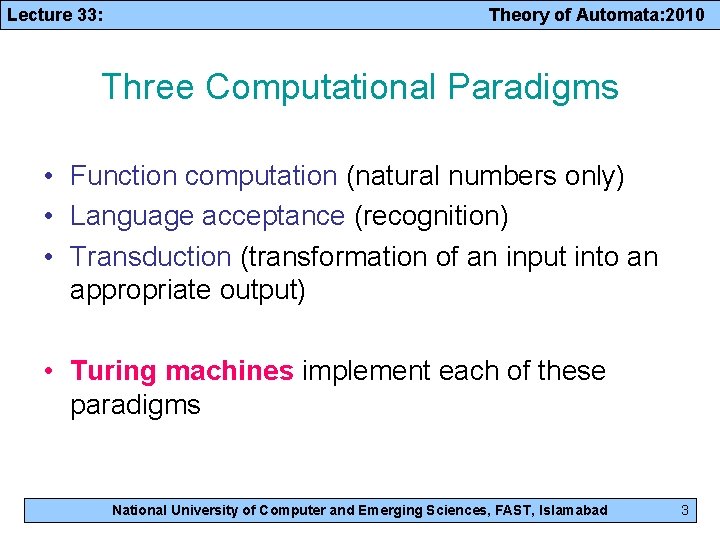 Lecture 33: Theory of Automata:2010

Three Computational Paradigms

• Function computation (natural numbers only)
• Language acceptance (recognition)
• Transduction (transformation of an input into an appropriate output)

• Turing machines implement each of these paradigms

National University of Computer and Emerging Sciences, FAST, Islamabad 3